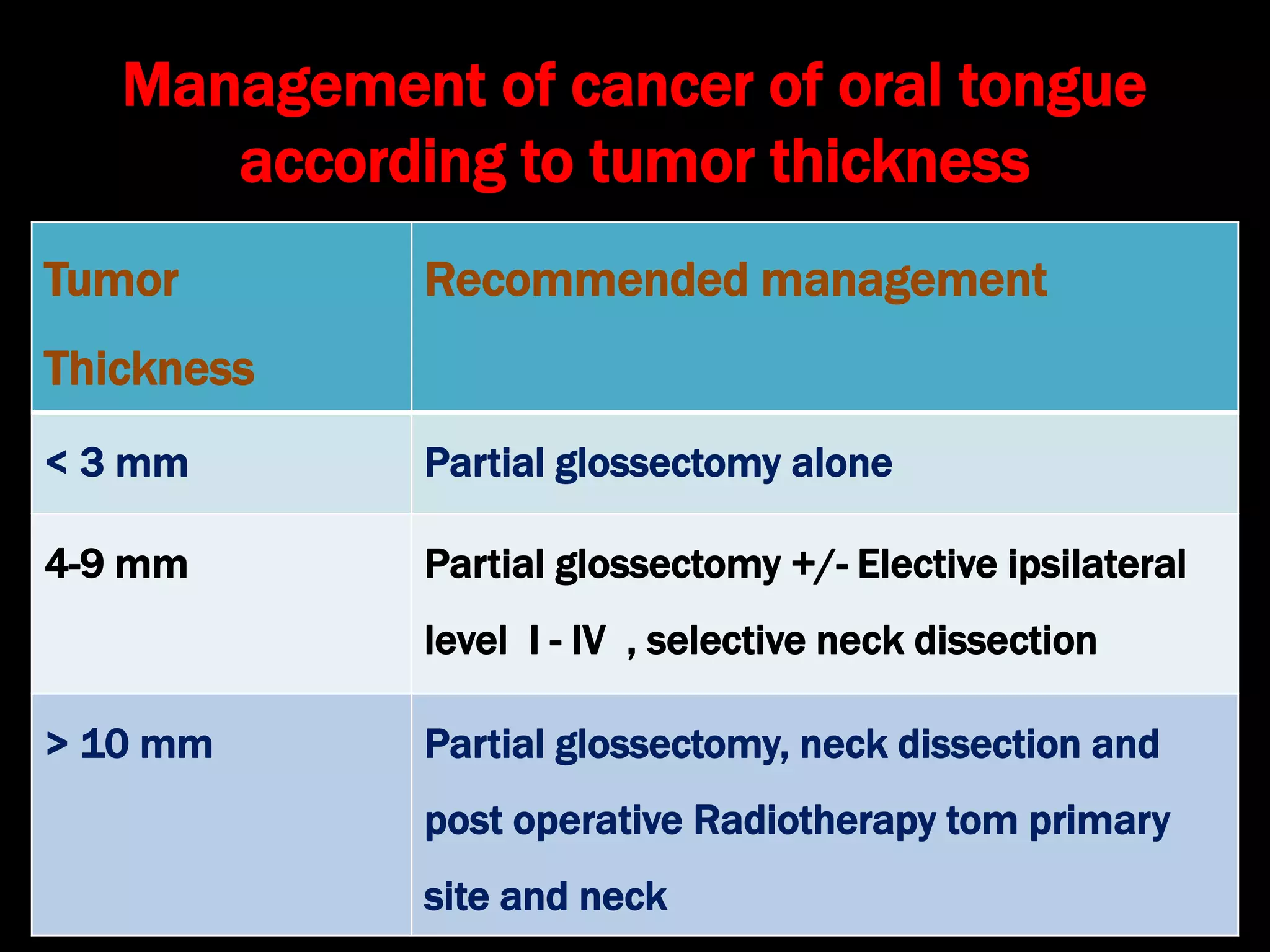 Management of cancer of oral tongue according to tumor thickness

| Tumor Thickness | Recommended management |
|---|---|
| < 3 mm | Partial glossectomy alone |
| 4-9 mm | Partial glossectomy +/- Elective ipsilateral level I - IV , selective neck dissection |
| > 10 mm | Partial glossectomy, neck dissection and post operative Radiotherapy tom primary site and neck |